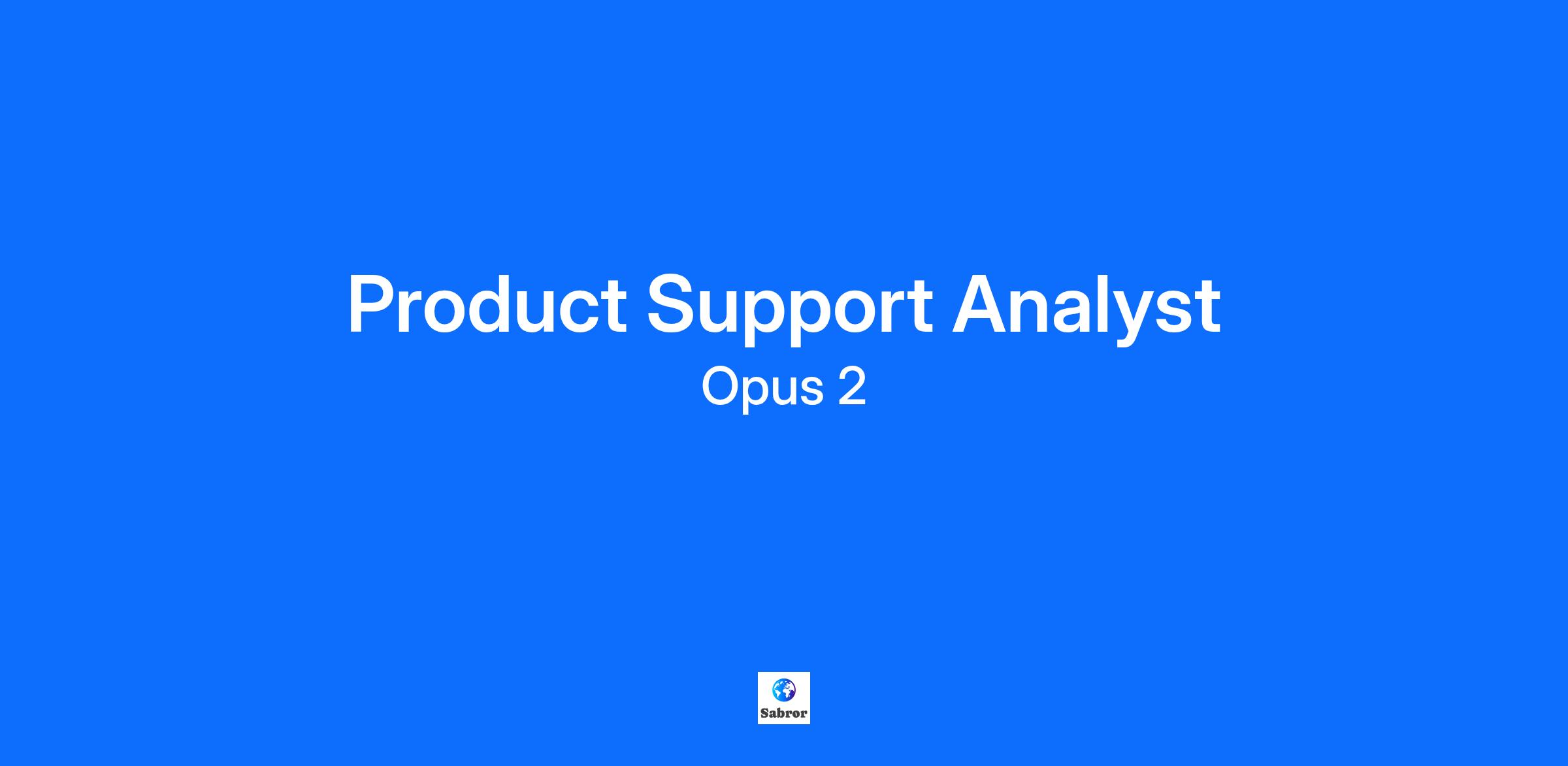 Product Support Analyst
Opus 2

Sabror